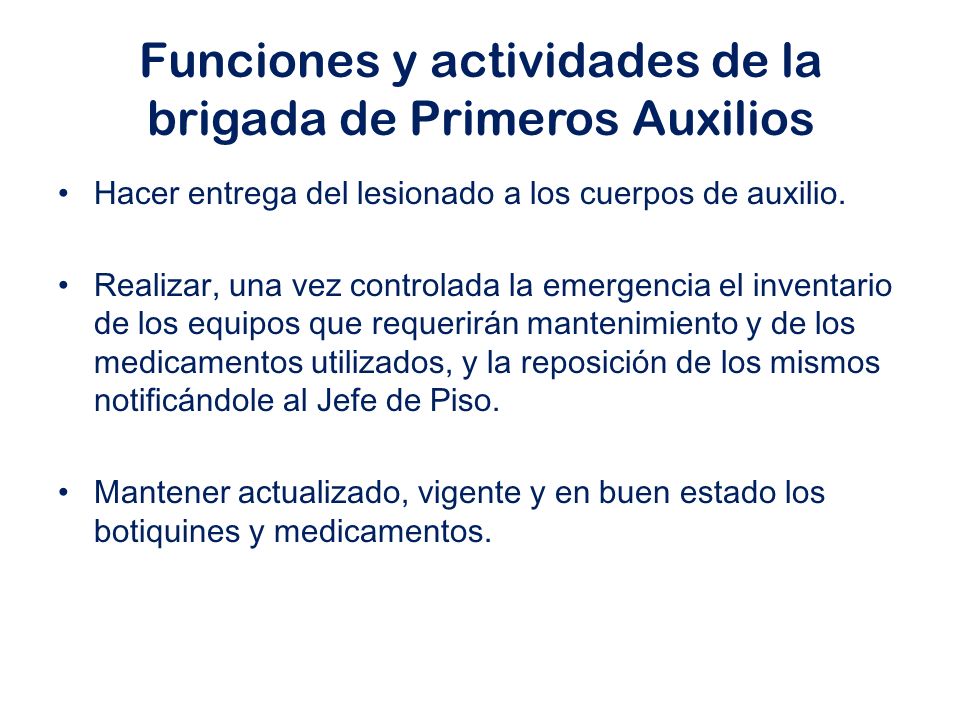 Funciones y actividades de la brigada de Primeros Auxilios

• Hacer entrega del lesionado a los cuerpos de auxilio.

• Realizar, una vez controlada la emergencia el inventario de los equipos que requerirán mantenimiento y de los medicamentos utilizados, y la reposición de los mismos notificándole al Jefe de Piso.

• Mantener actualizado, vigente y en buen estado los botiquines y medicamentos.